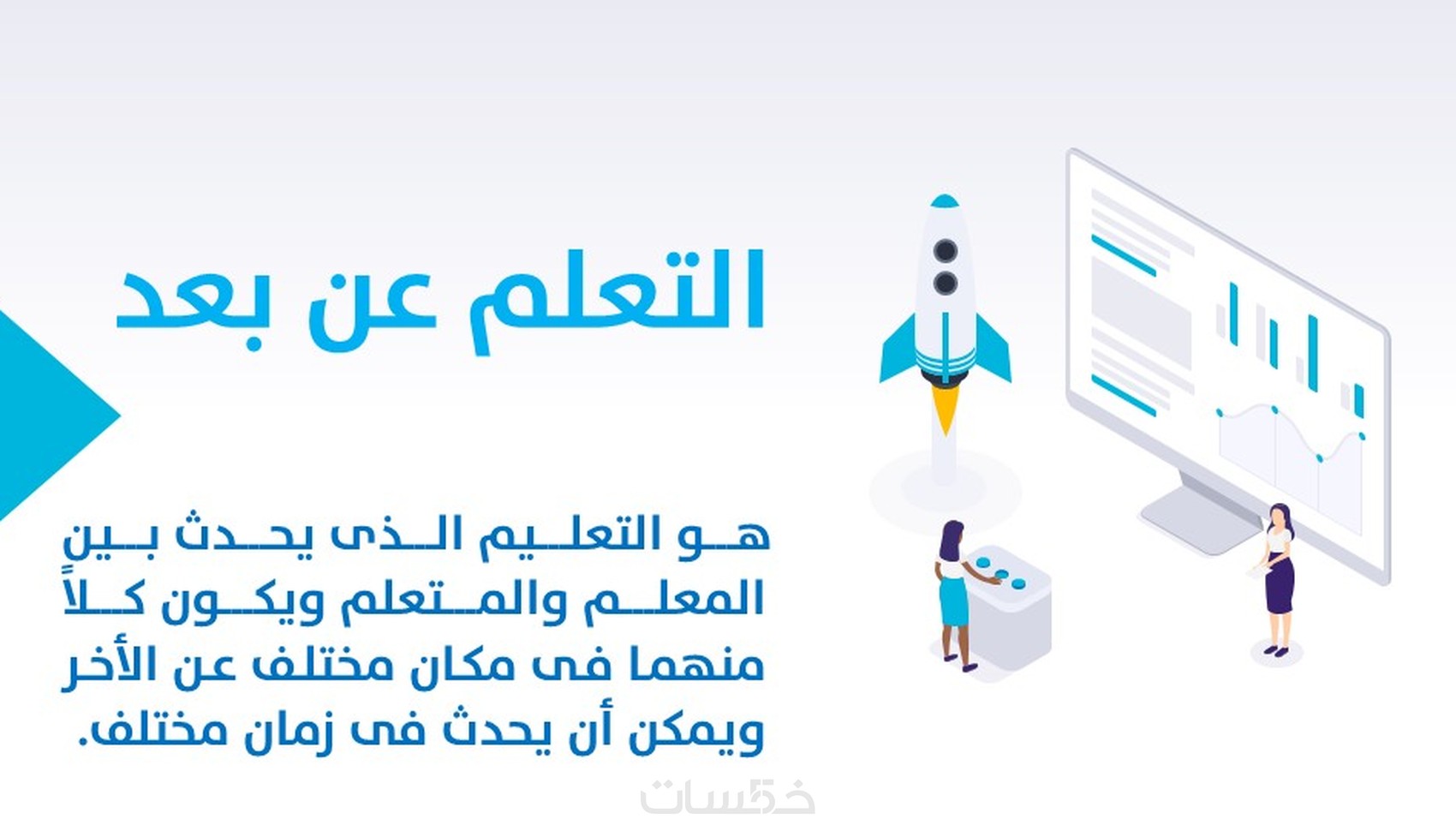 التعلم عن بعد

هو التعليم الذى يحدث بين المعلم والمتعلم ويكون كلاً منهما فى مكان مختلف عن الأخر ويمكن أن يحدث فى زمان مختلف.

خمسات